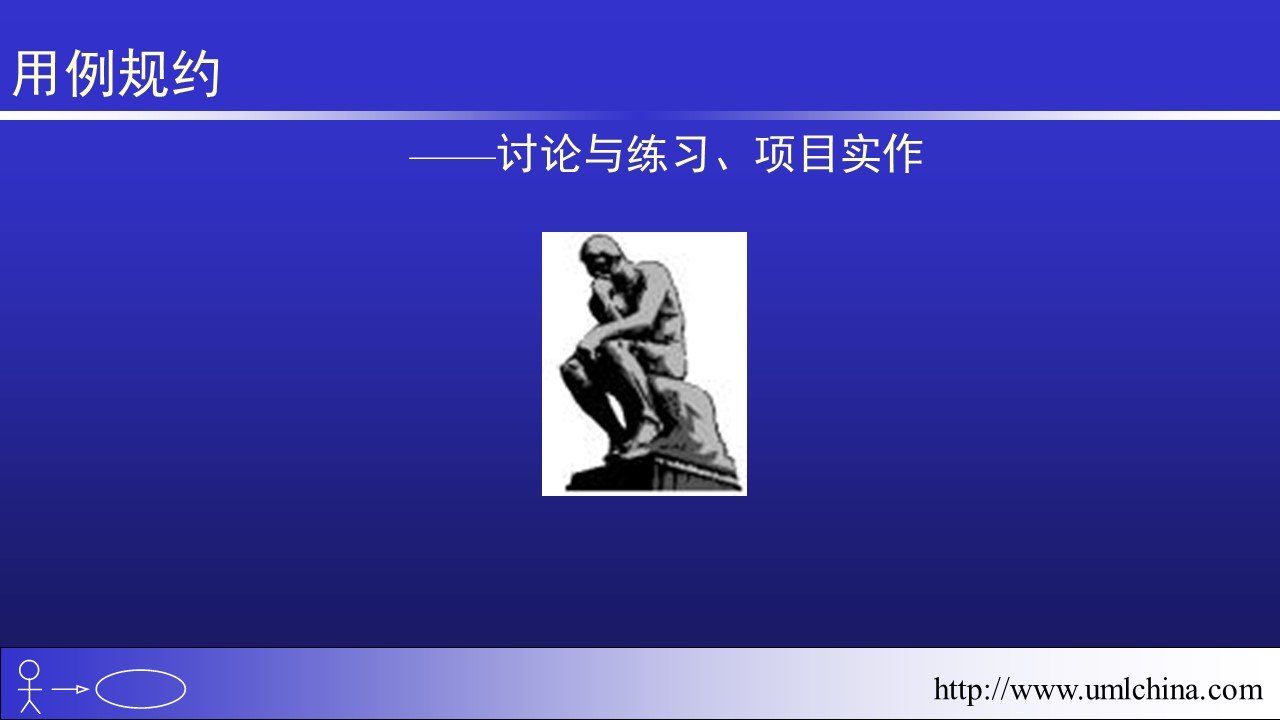 用例规约

——讨论与练习、项目实作

http://www.umlchina.com